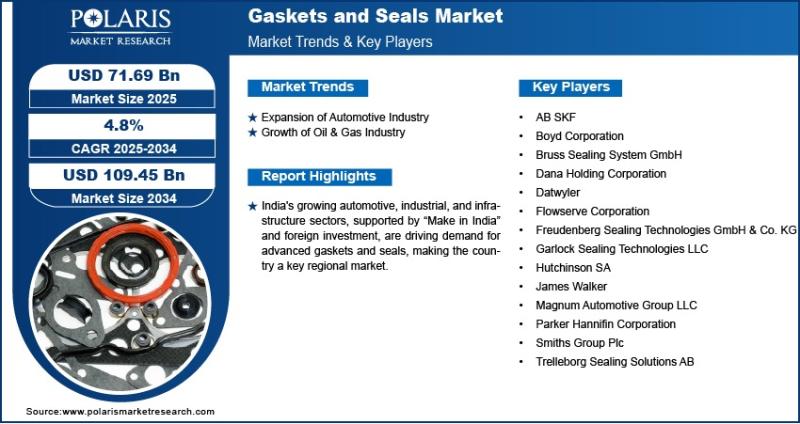 POLARIS
MARKET RESEARCH

Gaskets and Seals Market
Market Trends & Key Players

USD 71.69 Bn
Market Size 2025

4.8%
CAGR 2025-2034

USD 109.45 Bn
Market Size 2034

Market Trends

★ Expansion of Automotive Industry
★ Growth of Oil & Gas Industry

Report Highlights

★ India's growing automotive, industrial, and infrastructure sectors, supported by "Make in India" and foreign investment, are driving demand for advanced gaskets and seals, making the country a key regional market.

Key Players

• AB SKF
• Boyd Corporation
• Bruss Sealing System GmbH
• Dana Holding Corporation
• Datwyler
• Flowserve Corporation
• Freudenberg Sealing Technologies GmbH & Co. KG
• Garlock Sealing Technologies LLC
• Hutchinson SA
• James Walker
• Magnum Automotive Group LLC
• Parker Hannifin Corporation
• Smiths Group Plc
• Trelleborg Sealing Solutions AB

Source:www.polarismarketresearch.com